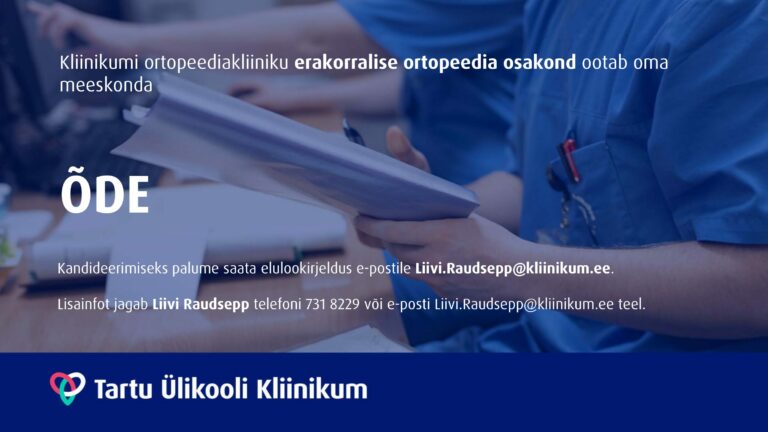 Kliinikumi ortopeediakliiniku erakorralise ortopeedia osakond ootab oma meeskonda

ÕDE

Kandideerimiseks palume saata elulookirjeldus e-postile Liivi.Raudsepp@kliinikum.ee.

Lisainfot jagab Liivi Raudsepp telefoni 731 8229 või e-posti Liivi.Raudsepp@kliinikum.ee teel.

Tartu Ülikooli Kliinikum